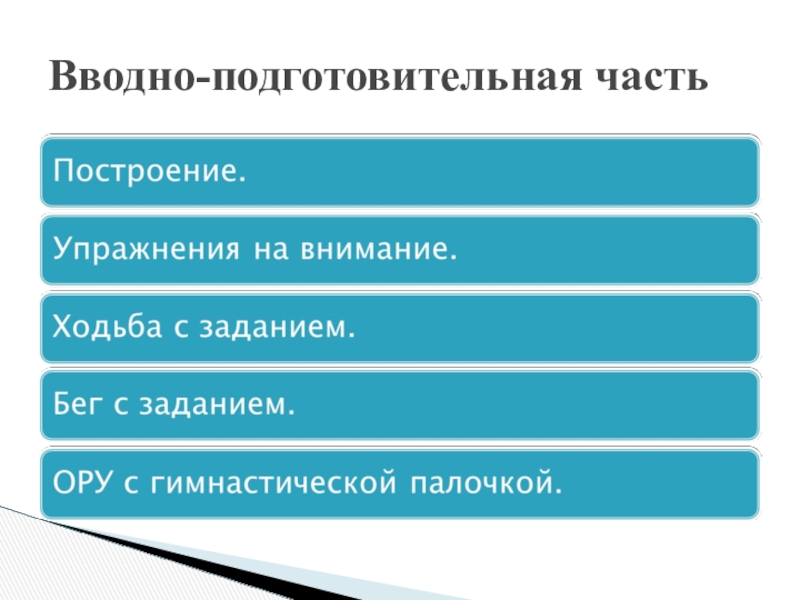 Вводно-подготовительная часть

Построение.

Упражнения на внимание.

Ходьба с заданием.

Бег с заданием.

ОРУ с гимнастической палочкой.